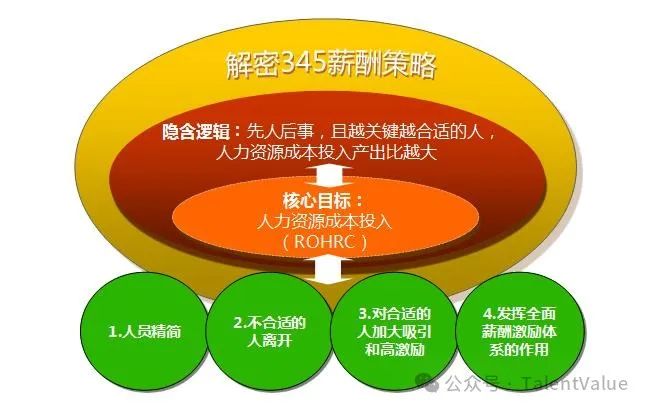 解密345薪酬策略

隐含逻辑：先人后事，且越关键越合适的人，人力资源成本投入产出比越大

核心目标：
人力资源成本投入
（ROHRC）

1.人员精简

2.不合适的人离开

3.对合适的人加大吸引和高激励

4.发挥全面薪酬激励体系的作用

公众号 · TalentValue